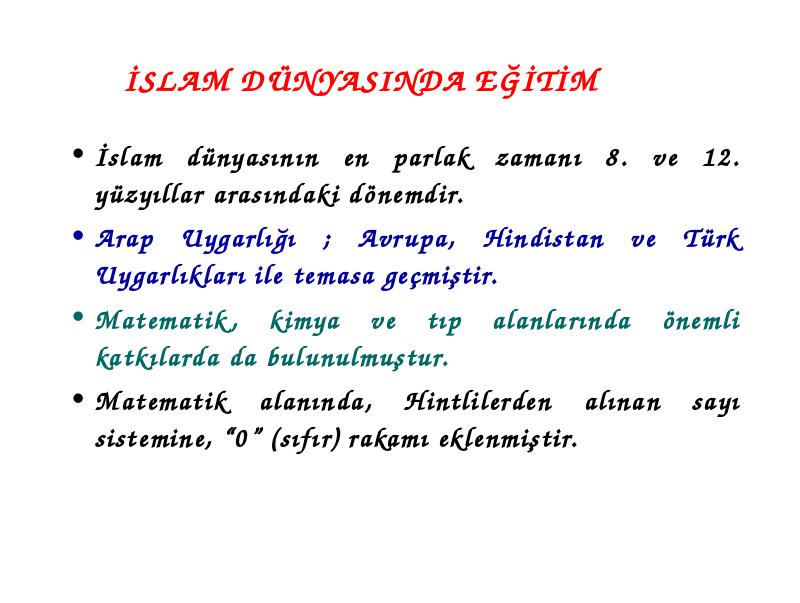 İSLAM DÜNYASINDA EĞİTİM

• İslam dünyasının en parlak zamanı 8. ve 12. yüzyıllar arasındaki dönemdir.

• Arap Uygarlığı ; Avrupa, Hindistan ve Türk Uygarlıkları ile temasa geçmiştir.

• Matematik, kimya ve tıp alanlarında önemli katkılarda da bulunulmuştur.

• Matematik alanında, Hintlilerden alınan sayı sistemine, "0" (sıfır) rakamı eklenmiştir.